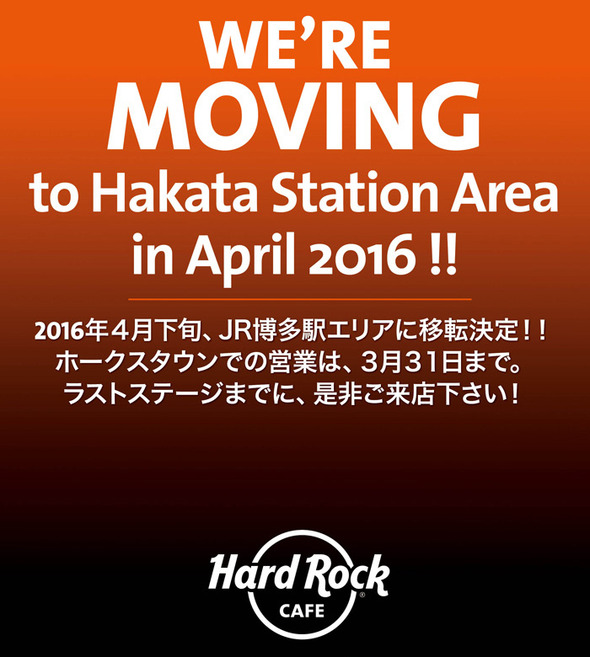 WE'RE
MOVING
to Hakata Station Area
in April 2016 !!

2016年４月下旬、JR博多駅エリアに移転決定！！
ホークスタウンでの営業は、3月31日まで。
ラストステージまでに、是非ご来店下さい！

Hard Rock
CAFE